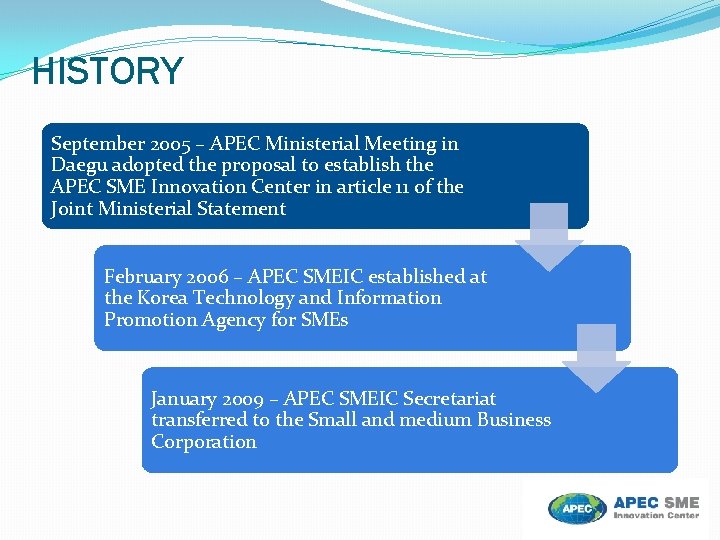 HISTORY

September 2005 – APEC Ministerial Meeting in Daegu adopted the proposal to establish the APEC SME Innovation Center in article 11 of the Joint Ministerial Statement

February 2006 – APEC SMEIC established at the Korea Technology and Information Promotion Agency for SMEs

January 2009 – APEC SMEIC Secretariat transferred to the Small and medium Business Corporation

APEC

APEC SME
Innovation Center